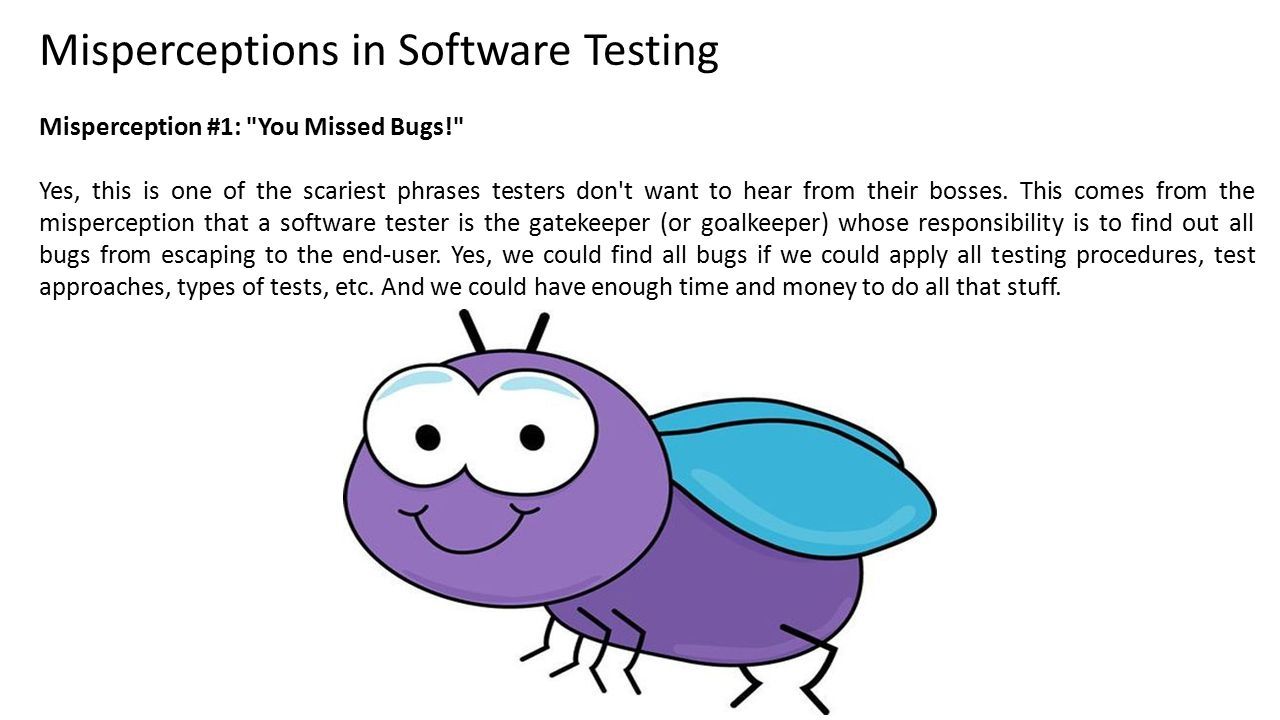 Misperceptions in Software Testing

Misperception #1: "You Missed Bugs!"

Yes, this is one of the scariest phrases testers don't want to hear from their bosses. This comes from the misperception that a software tester is the gatekeeper (or goalkeeper) whose responsibility is to find out all bugs from escaping to the end-user. Yes, we could find all bugs if we could apply all testing procedures, test approaches, types of tests, etc. And we could have enough time and money to do all that stuff.